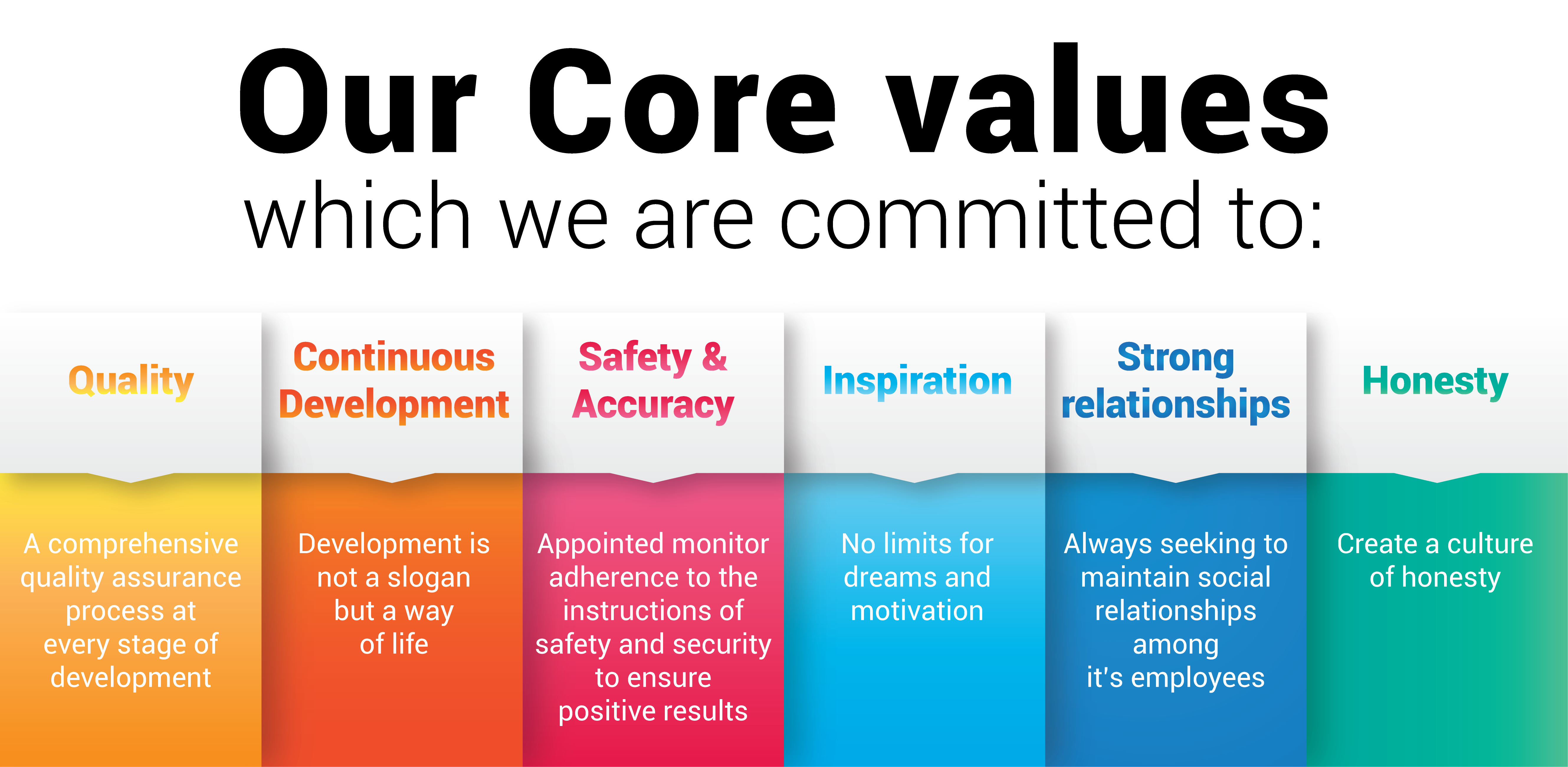 Our Core values
which we are committed to:

Quality

A comprehensive quality assurance process at every stage of development

Continuous Development

Development is not a slogan but a way of life

Safety & Accuracy

Appointed monitor adherence to the instructions of safety and security to ensure positive results

Inspiration

No limits for dreams and motivation

Strong relationships

Always seeking to maintain social relationships among it's employees

Honesty

Create a culture of honesty